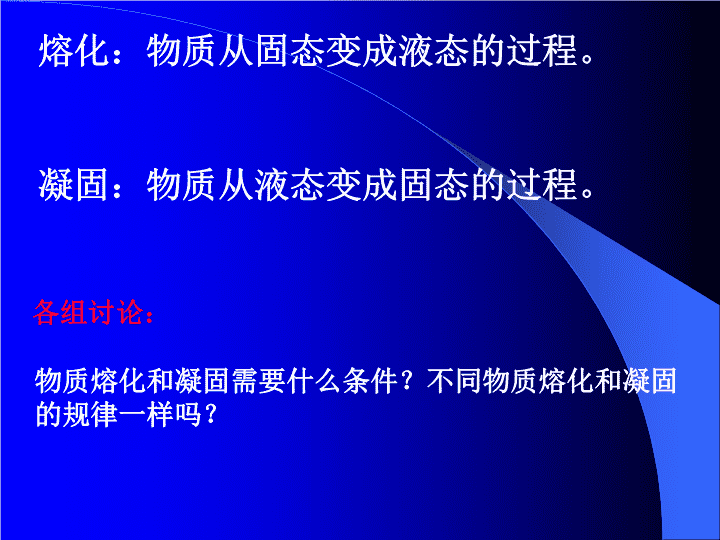 熔化：物质从固态变成液态的过程。

凝固：物质从液态变成固态的过程。

各组讨论：

物质熔化和凝固需要什么条件？不同物质熔化和凝固的规律一样吗？